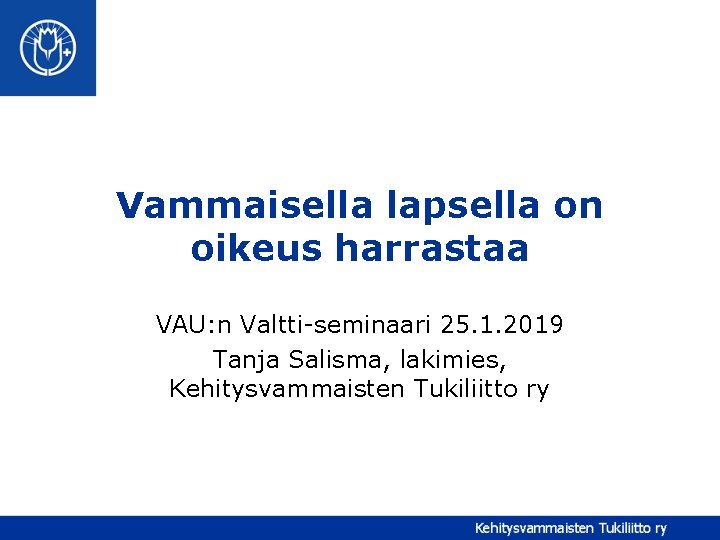 Vammaisella lapsella on oikeus harrastaa

VAU:n Valtti-seminaari 25.1.2019

Tanja Salisma, lakimies, Kehitysvammaisten Tukiliitto ry

Kehitysvammaisten Tukiliitto ry